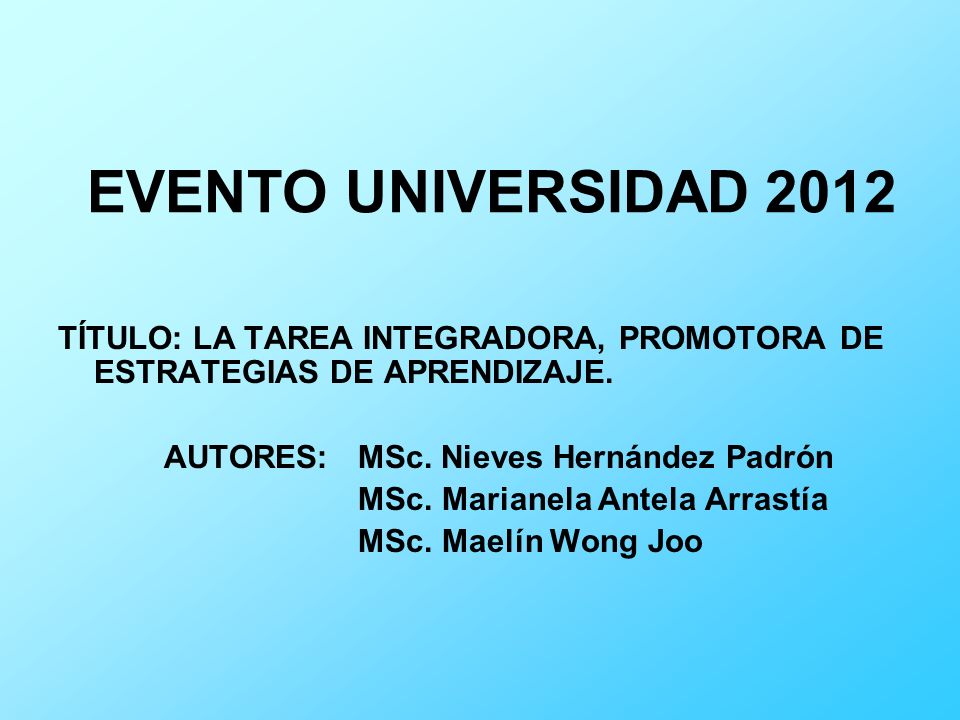 EVENTO UNIVERSIDAD 2012

TÍTULO: LA TAREA INTEGRADORA, PROMOTORA DE ESTRATEGIAS DE APRENDIZAJE.

AUTORES: MSc. Nieves Hernández Padrón
MSc. Marianela Antela Arrastía
MSc. Maelín Wong Joo